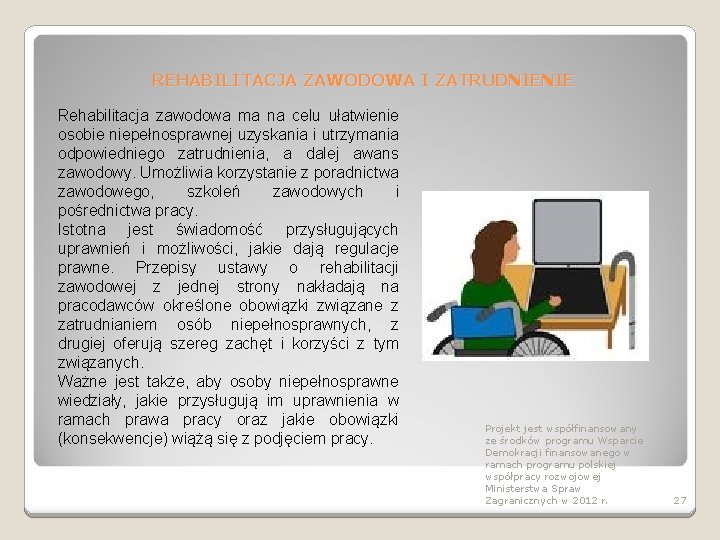 REHABILITACJA ZAWODOWA I ZATRUDNIENIE

Rehabilitacja zawodowa ma na celu ułatwienie osobie niepełnosprawnej uzyskania i utrzymania odpowiedniego zatrudnienia, a dalej awans zawodowy. Umożliwia korzystanie z poradnictwa zawodowego, szkoleń zawodowych i pośrednictwa pracy.
Istotna jest świadomość przysługujących uprawnień i możliwości, jakie dają regulacje prawne. Przepisy ustawy o rehabilitacji zawodowej z jednej strony nakładają na pracodawców określone obowiązki związane z zatrudnianiem osób niepełnosprawnych, z drugiej oferują szereg zachęt i korzyści z tym związanych.
Ważne jest także, aby osoby niepełnosprawne wiedziały, jakie przysługują im uprawnienia w ramach prawa pracy oraz jakie obowiązki (konsekwencje) wiążą się z podjęciem pracy.

Projekt jest współfinansowany ze środków programu Wsparcie Demokracji finansowanego w ramach programu polskiej współpracy rozwojowej Ministerstwa Spraw Zagranicznych w 2012 r.

27